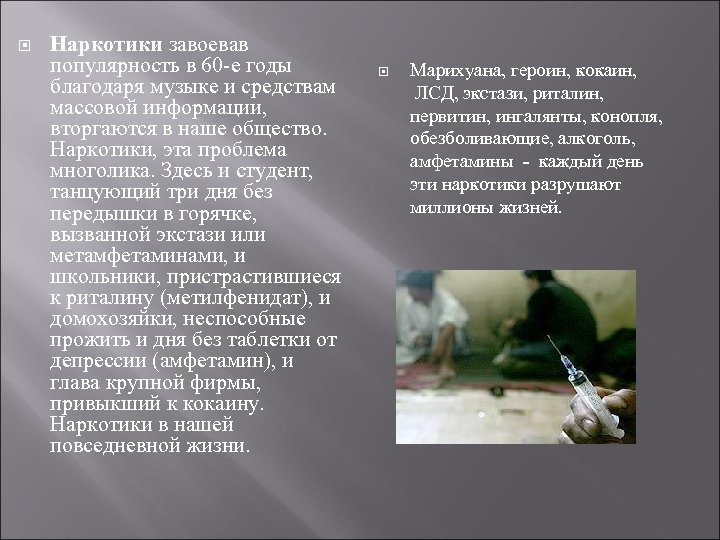 Наркотики завоевав популярность в 60-е годы благодаря музыке и средствам массовой информации, вторгаются в наше общество. Наркотики, эта проблема многолика. Здесь и студент, танцующий три дня без передышки в горячке, вызванной экстази или метамфетаминами, и школьники, пристрастившиеся к риталину (метилфенидат), и домохозяйки, неспособные прожить и дня без таблетки от депрессии (амфетамин), и глава крупной фирмы, привыкший к кокаину. Наркотики в нашей повседневной жизни.

Марихуана, героин, кокаин, ЛСД, экстази, риталин, первитин, ингалянты, конопля, обезболивающие, алкоголь, амфетамины - каждый день эти наркотики разрушают миллионы жизней.